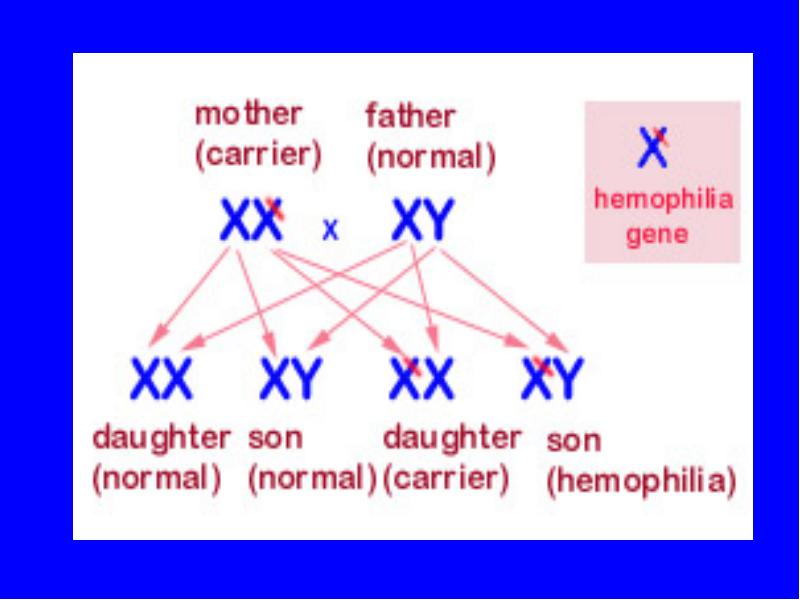 mother (carrier)

father (normal)

X

hemophilia gene

XX x XY

XX XY XX XY

daughter (normal)

son (normal)

daughter (carrier)

son (hemophilia)